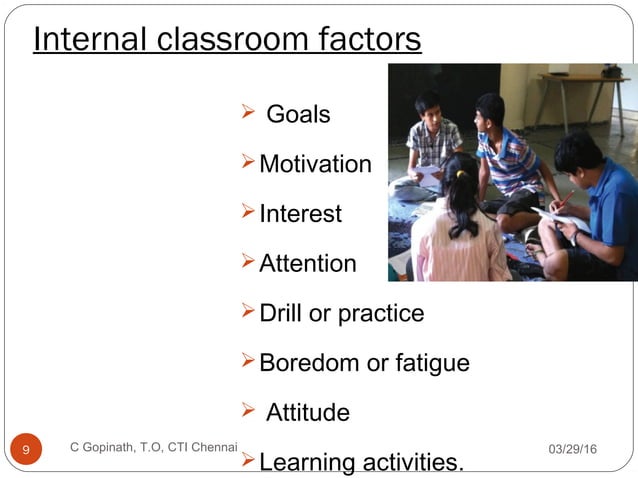 Internal classroom factors

➢ Goals
➢ Motivation
➢ Interest
➢ Attention
➢ Drill or practice
➢ Boredom or fatigue
➢ Attitude
➢ Learning activities.

9 C Gopinath, T.O, CTI Chennai 03/29/16